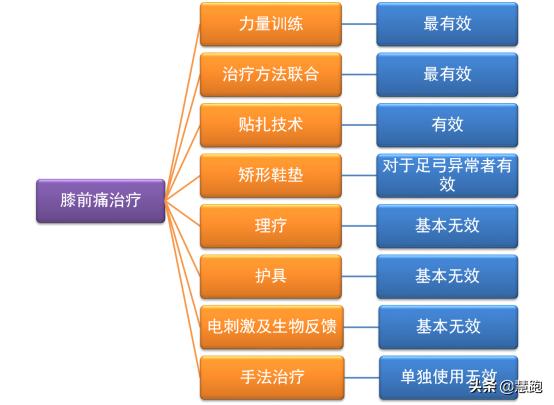 膝前痛治疗

力量训练
最有效

治疗方法联合
最有效

贴扎技术
有效

矫形鞋垫
对于足弓异常者有效

理疗
基本无效

护具
基本无效

电刺激及生物反馈
基本无效

手法治疗
单独使用无效

头条 @慧跑